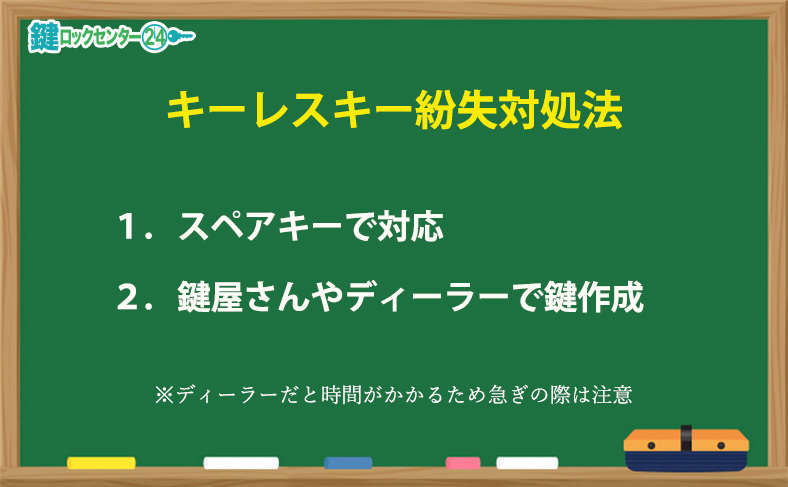 鍵ロックセンター24

キーレスキー紛失対処法

１．スペアキーで対応

２．鍵屋さんやディーラーで鍵作成

※ディーラーだと時間がかかるため急ぎの際は注意